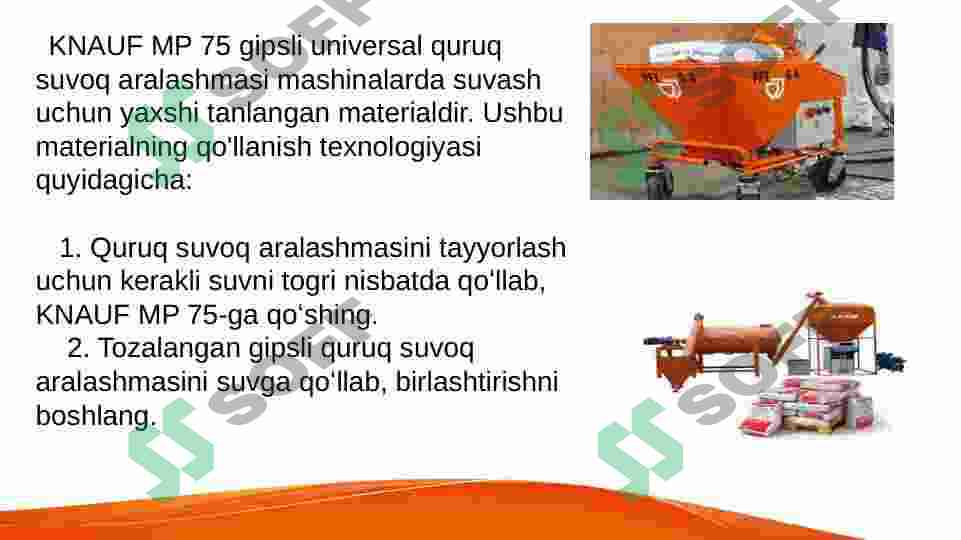 KNAUF MP 75 gipsli universal quruq suvoq aralashmasi mashinalarda suvash uchun yaxshi tanlangan materialdir. Ushbu materialning qo'llanish texnologiyasi quyidagicha:

1. Quruq suvoq aralashmasini tayyorlash uchun kerakli suvni togri nisbatda qo‘llab, KNAUF MP 75-ga qo‘shing.
2. Tozalangan gipsli quruq suvoq aralashmasini suvga qo‘llab, birlashtirishni boshlang.